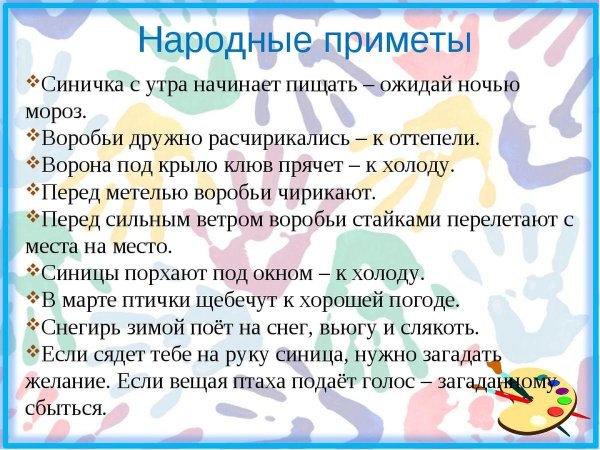 Народные приметы

❖Синичка с утра начинает пищать – ожидай ночью мороз.

❖Воробьи дружно расчирикались – к оттепели.

❖Ворона под крыло клюв прячет – к холоду.

❖Перед метелью воробьи чирикают.

❖Перед сильным ветром воробьи стайками перелетают с места на место.

❖Синицы порхают под окном – к холоду.

❖В марте птички щебечут к хорошей погоде.

❖Снегирь зимой поёт на снег, вьюгу и слякоть.

❖Если сядет тебе на руку синица, нужно загадать желание. Если вещая птаха подаёт голос – загаданному сбыться.